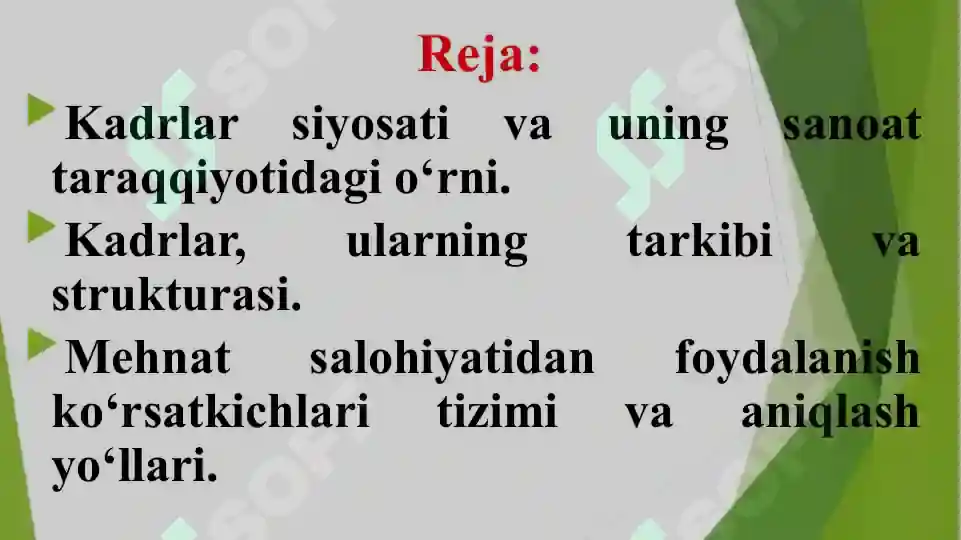 Reja:

Kadrlar siyosati va uning sanoat taraqqiyotidagi o‘rni.

Kadrlar, ularning tarkibi va strukturasi.

Mehnat salohiyatidan foydalanish ko‘rsatkichlari tizimi va aniqlash yo‘llari.